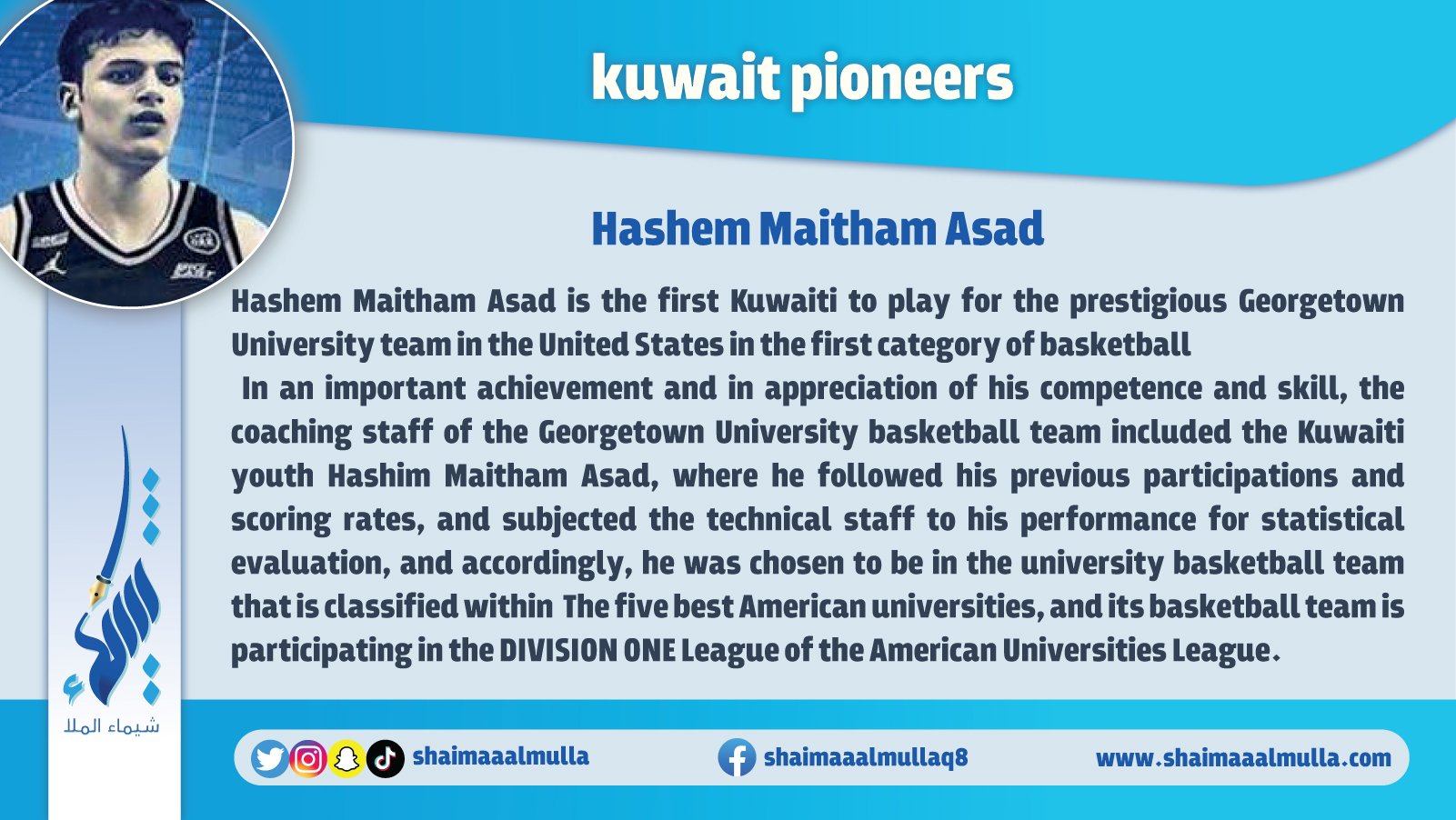 kuwait pioneers

Hashem Maitham Asad

Hashem Maitham Asad is the first Kuwaiti to play for the prestigious Georgetown University team in the United States in the first category of basketball

In an important achievement and in appreciation of his competence and skill, the coaching staff of the Georgetown University basketball team included the Kuwaiti youth Hashim Maitham Asad, where he followed his previous participations and scoring rates, and subjected the technical staff to his performance for statistical evaluation, and accordingly, he was chosen to be in the university basketball team that is classified within The five best American universities, and its basketball team is participating in the DIVISION ONE League of the American Universities League.

شيماء الملا

shaimaaalmulla

shaimaaalmullaq8

www.shaimaaalmulla.com